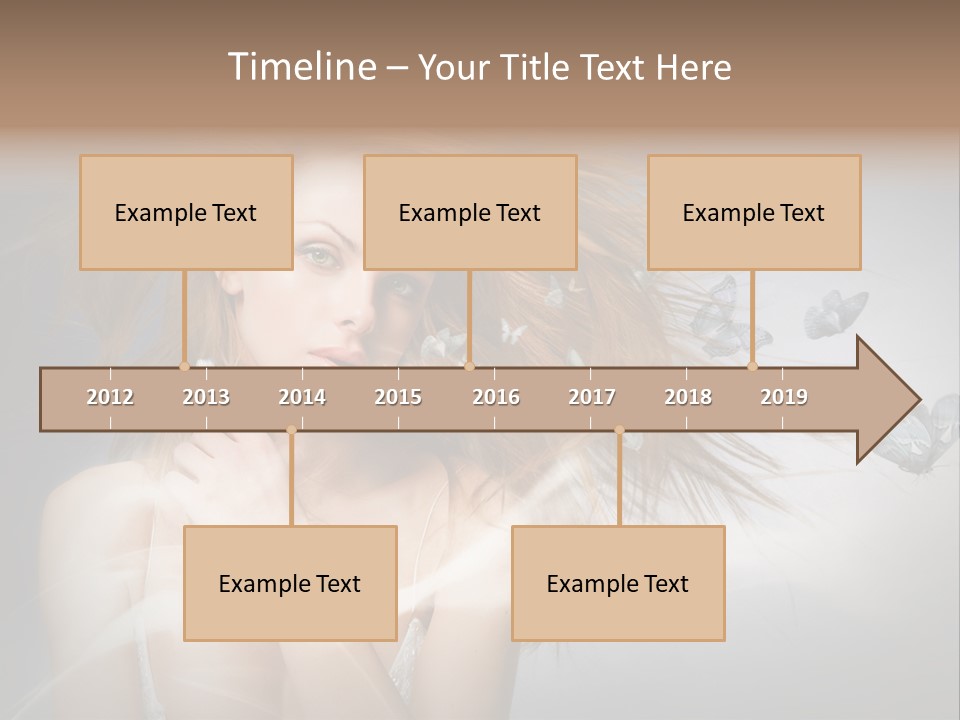 Timeline – Your Title Text Here

Example Text

Example Text

Example Text

2012 2013 2014 2015 2016 2017 2018 2019

Example Text

Example Text